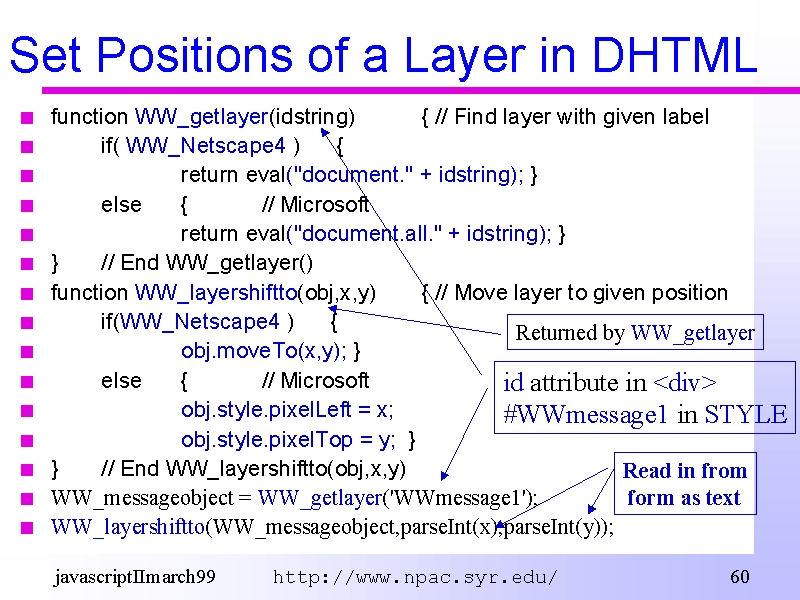 Set Positions of a Layer in DHTML

function WW_getlayer(idstring) { // Find layer with given label
if( WW_Netscape4 ) {
return eval("document." + idstring); }
else { // Microsoft
return eval("document.all." + idstring); }
} // End WW_getlayer()
function WW_layershiftto(obj,x,y) { // Move layer to given position
if(WW_Netscape4 ) {
obj.moveTo(x,y); }
else { // Microsoft
obj.style.pixelLeft = x;
obj.style.pixelTop = y; }
} // End WW_layershiftto(obj,x,y)
WW_messageobject = WW_getlayer('WWmessage1');
WW_layershiftto(WW_messageobject,parseInt(x),parseInt(y));

Returned by WW_getlayer

id attribute in <div>
#WWmessage1 in STYLE

Read in from form as text

javascriptIImarch99 http://www.npac.syr.edu/ 60